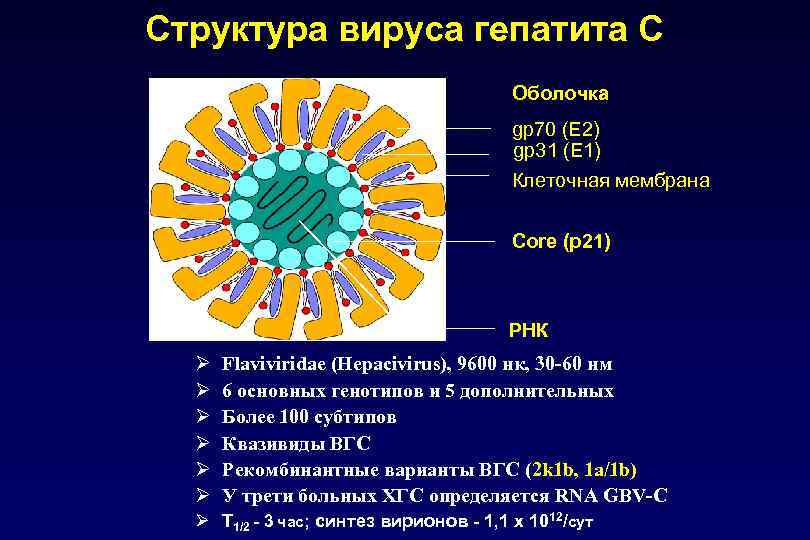 Структура вируса гепатита С

Оболочка
gp70 (E2)
gp31 (E1)
Клеточная мембрана
Core (p21)
РНК

➢ Flaviviridae (Hepacivirus), 9600 нк, 30-60 нм
➢ 6 основных генотипов и 5 дополнительных
➢ Более 100 субтипов
➢ Квазивиды ВГС
➢ Рекомбинантные варианты ВГС (2k1b, 1a/1b)
➢ У трети больных ХГС определяется RNA GBV-C
➢ $T_{1/2}$ - 3 час; синтез вирионов - 1,1 х $10^{12}$/сут